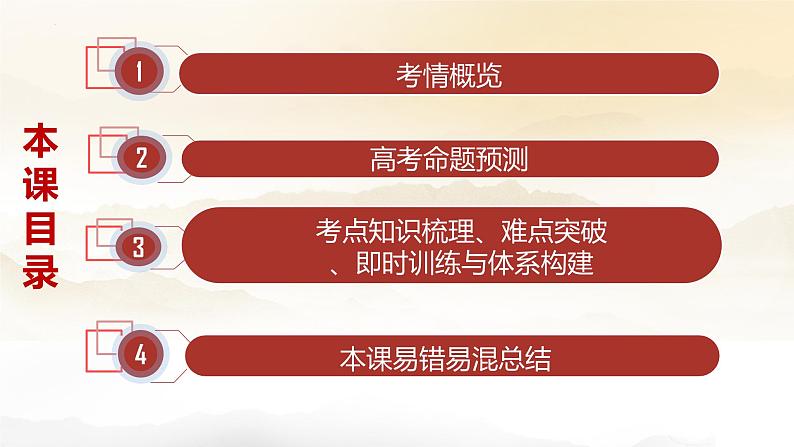 本课目录

1 考情概览

2 高考命题预测

3 考点知识梳理、难点突破、即时训练与体系构建

4 本课易错易混总结